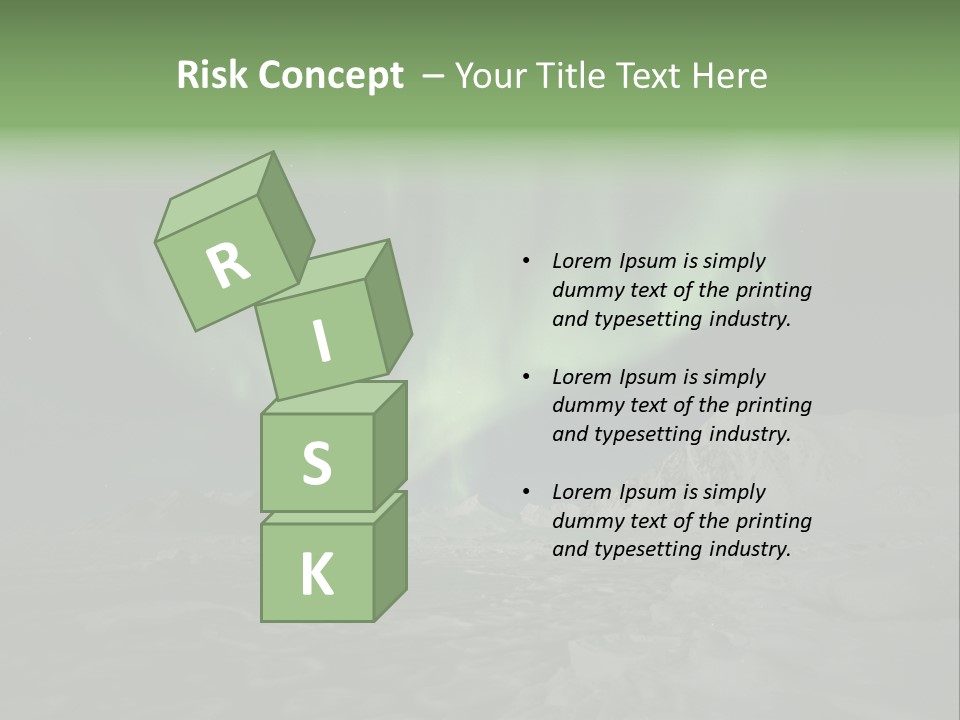 Risk Concept – Your Title Text Here

R
I
S
K

• Lorem Ipsum is simply dummy text of the printing and typesetting industry.

• Lorem Ipsum is simply dummy text of the printing and typesetting industry.

• Lorem Ipsum is simply dummy text of the printing and typesetting industry.